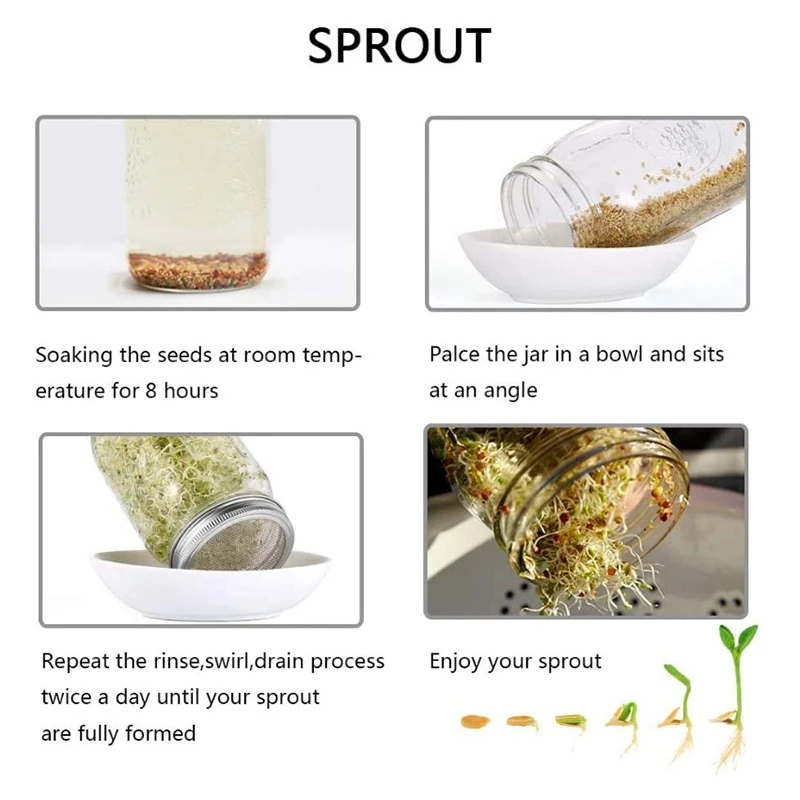 SPROUT

Soaking the seeds at room temperature for 8 hours

Palce the jar in a bowl and sits at an angle

Repeat the rinse,swirl,drain process twice a day until your sprout are fully formed

Enjoy your sprout